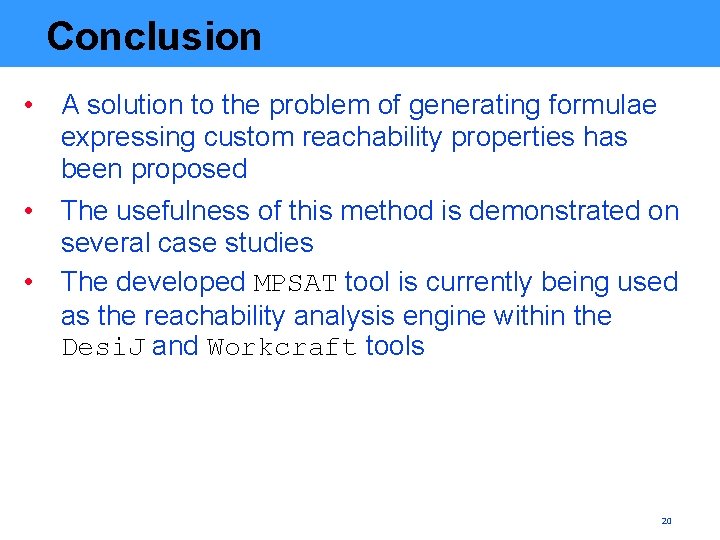 Conclusion

• A solution to the problem of generating formulae expressing custom reachability properties has been proposed

• The usefulness of this method is demonstrated on several case studies

• The developed MPSAT tool is currently being used as the reachability analysis engine within the DesiJ and Workcraft tools

20